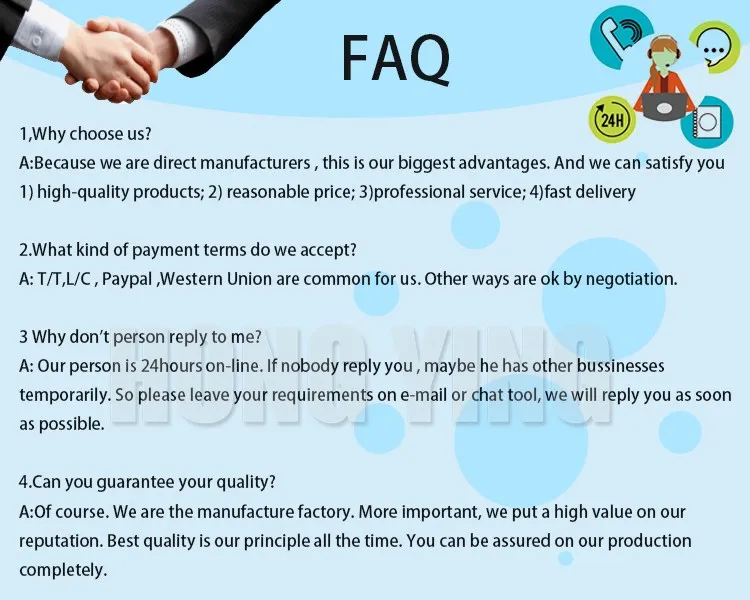 FAQ

24H

1,Why choose us?
A:Because we are direct manufacturers , this is our biggest advantages. And we can satisfy you 1) high-quality products; 2) reasonable price; 3)professional service; 4)fast delivery

2.What kind of payment terms do we accept?
A: T/T,L/C , Paypal ,Western Union are common for us. Other ways are ok by negotiation.

3 Why don't person reply to me?
A: Our person is 24hours on-line. If nobody reply you , maybe he has other bussinesses temporarily. So please leave your requirements on e-mail or chat tool, we will reply you as soon as possible.

HONG YING

4.Can you guarantee your quality?
A:Of course. We are the manufacture factory. More important, we put a high value on our reputation. Best quality is our principle all the time. You can be assured on our production completely.